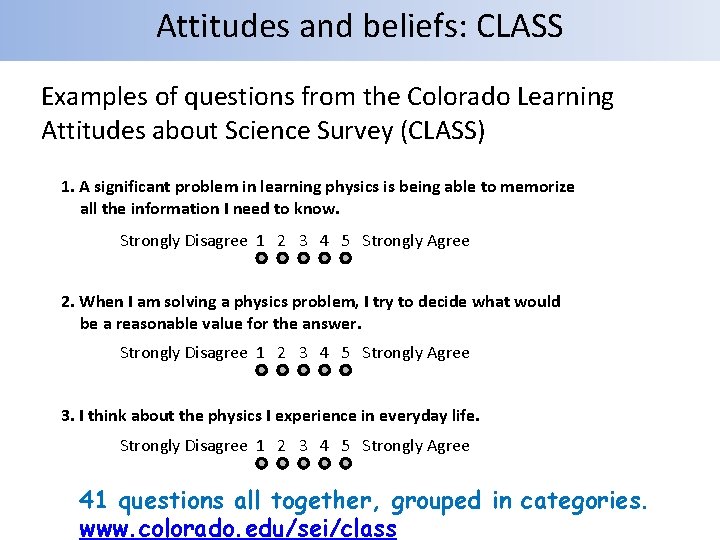 Attitudes and beliefs: CLASS

Examples of questions from the Colorado Learning Attitudes about Science Survey (CLASS)

1. A significant problem in learning physics is being able to memorize all the information I need to know.

Strongly Disagree 1 2 3 4 5 Strongly Agree

2. When I am solving a physics problem, I try to decide what would be a reasonable value for the answer.

Strongly Disagree 1 2 3 4 5 Strongly Agree

3. I think about the physics I experience in everyday life.

Strongly Disagree 1 2 3 4 5 Strongly Agree

41 questions all together, grouped in categories.
www.colorado.edu/sei/class